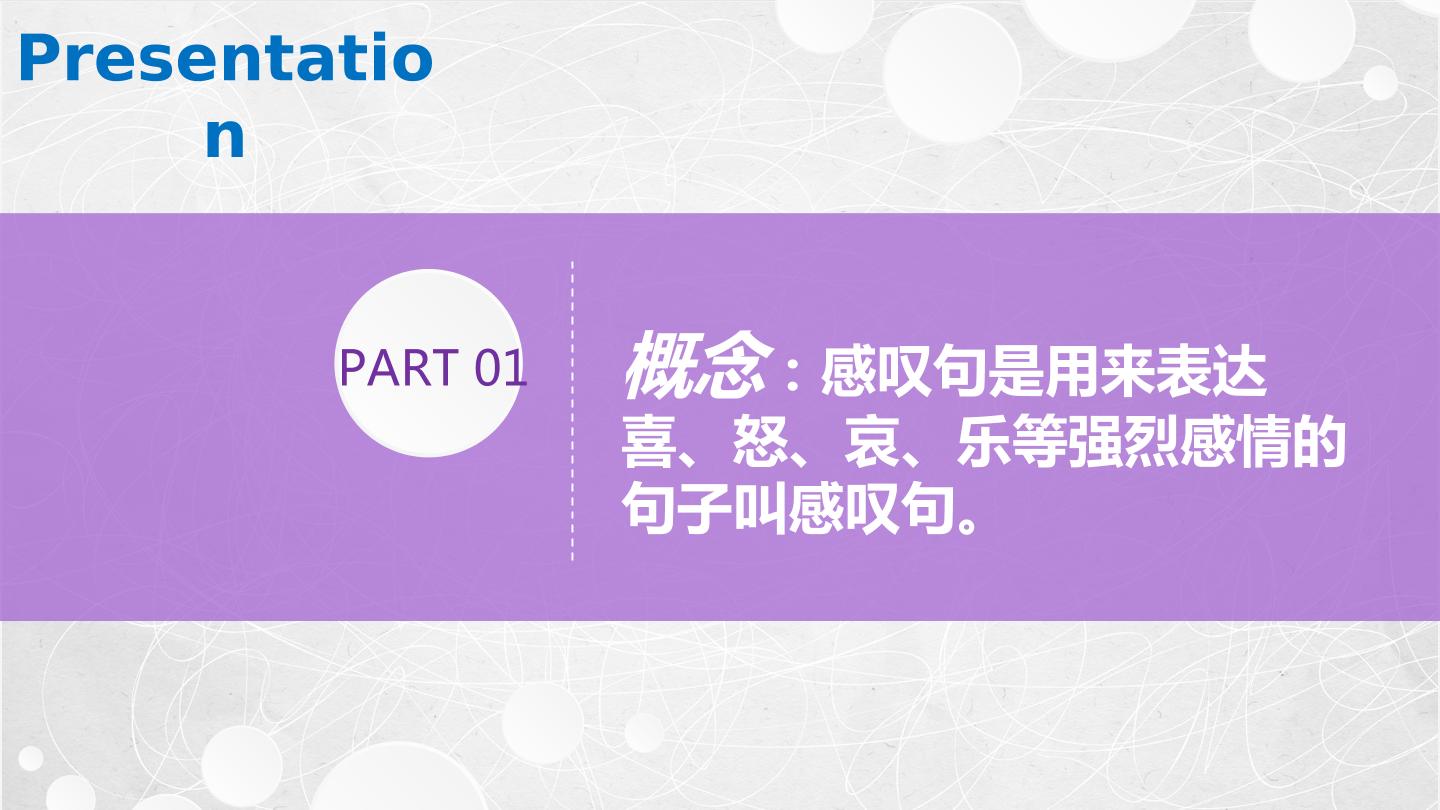 Presentation

PART 01

概念：感叹句是用来表达喜、怒、哀、乐等强烈感情的句子叫感叹句。